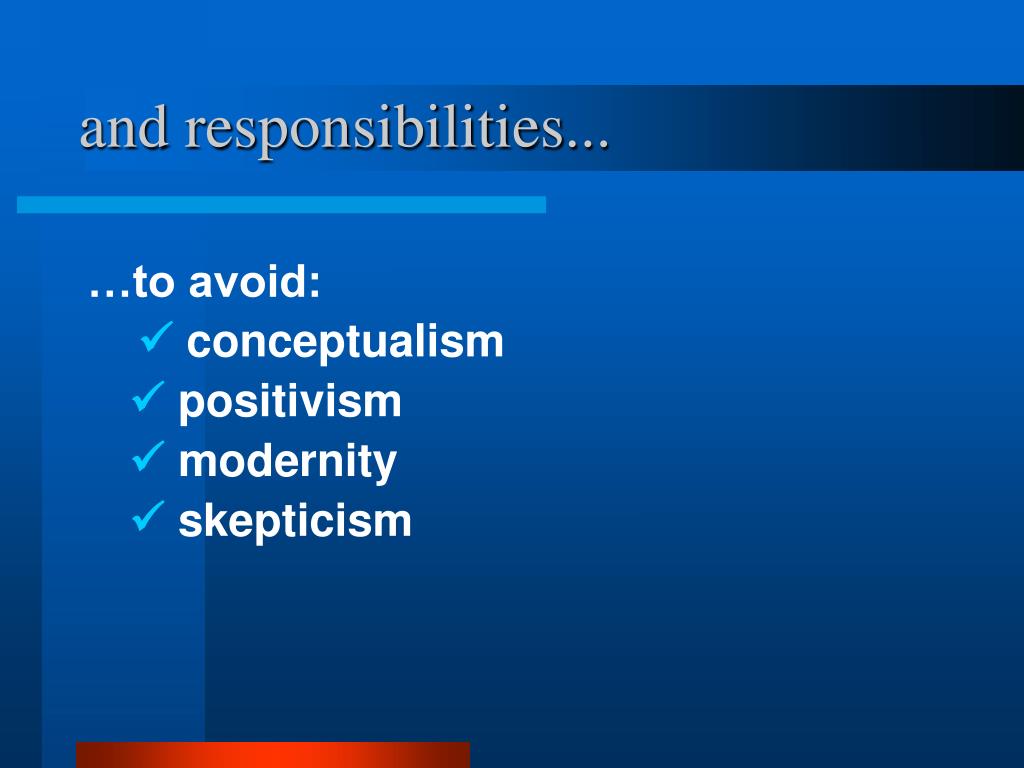 and responsibilities...

…to avoid:

✓ conceptualism
✓ positivism
✓ modernity
✓ skepticism